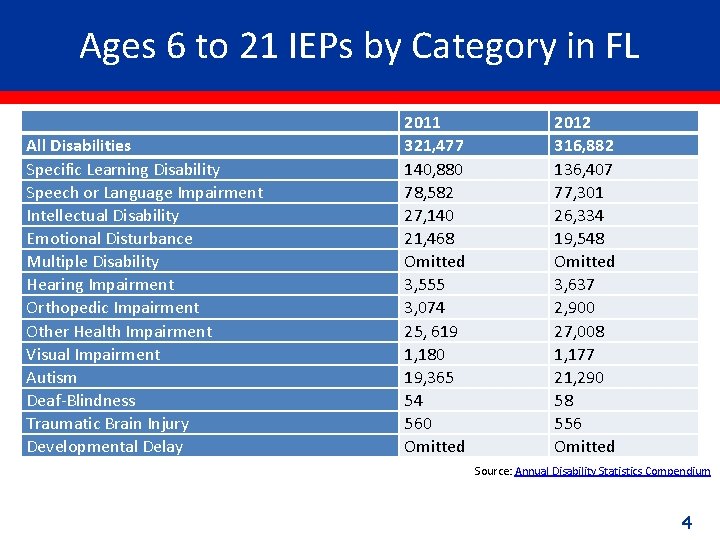 Ages 6 to 21 IEPs by Category in FL

| | 2011 | 2012 |
|---|---|---|
| All Disabilities | 321,477 | 316,882 |
| Specific Learning Disability | 140,880 | 136,407 |
| Speech or Language Impairment | 78,582 | 77,301 |
| Intellectual Disability | 27,140 | 26,334 |
| Emotional Disturbance | 21,468 | 19,548 |
| Multiple Disability | Omitted | Omitted |
| Hearing Impairment | 3,555 | 3,637 |
| Orthopedic Impairment | 3,074 | 2,900 |
| Other Health Impairment | 25, 619 | 27,008 |
| Visual Impairment | 1,180 | 1,177 |
| Autism | 19,365 | 21,290 |
| Deaf-Blindness | 54 | 58 |
| Traumatic Brain Injury | 560 | 556 |
| Developmental Delay | Omitted | Omitted |

Source: Annual Disability Statistics Compendium

4